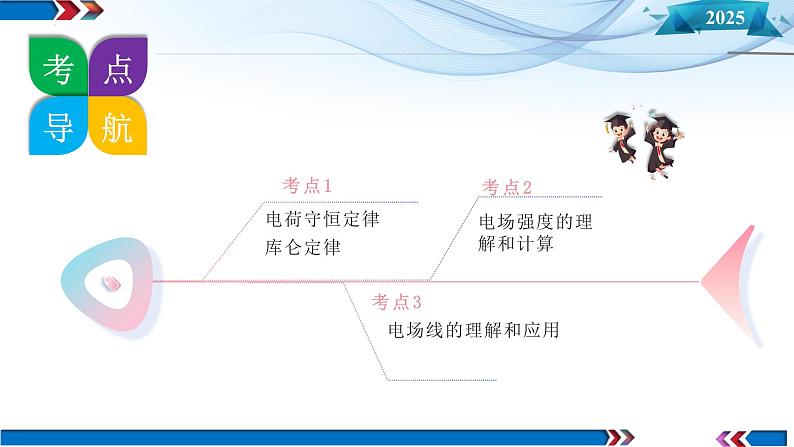 2025

考点导航

考点1
电荷守恒定律
库仑定律

考点2
电场强度的理解和计算

考点3
电场线的理解和应用